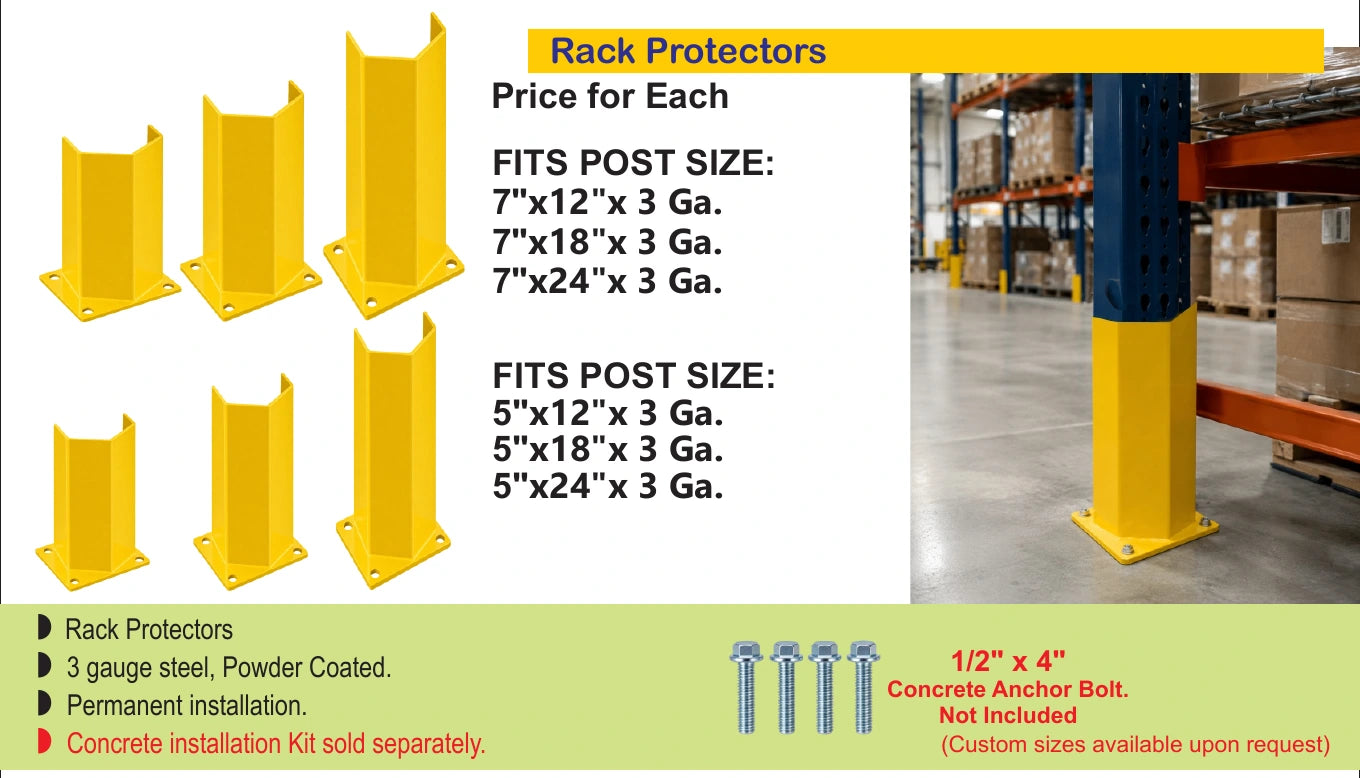 Rack Protectors

Price for Each

FITS POST SIZE:
7"x12"x 3 Ga.
7"x18"x 3 Ga.
7"x24"x 3 Ga.

FITS POST SIZE:
5"x12"x 3 Ga.
5"x18"x 3 Ga.
5"x24"x 3 Ga.

Rack Protectors
3 gauge steel, Powder Coated.
Permanent installation.
Concrete installation Kit sold separately.

1/2" x 4"
Concrete Anchor Bolt.
Not Included
(Custom sizes available upon request)